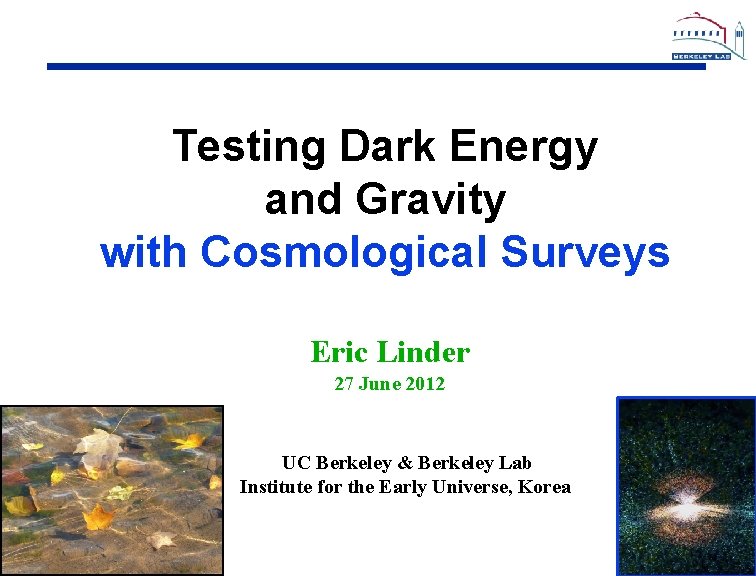 BERKELEY LAB

Testing Dark Energy and Gravity
with Cosmological Surveys

Eric Linder
27 June 2012

UC Berkeley & Berkeley Lab
Institute for the Early Universe, Korea